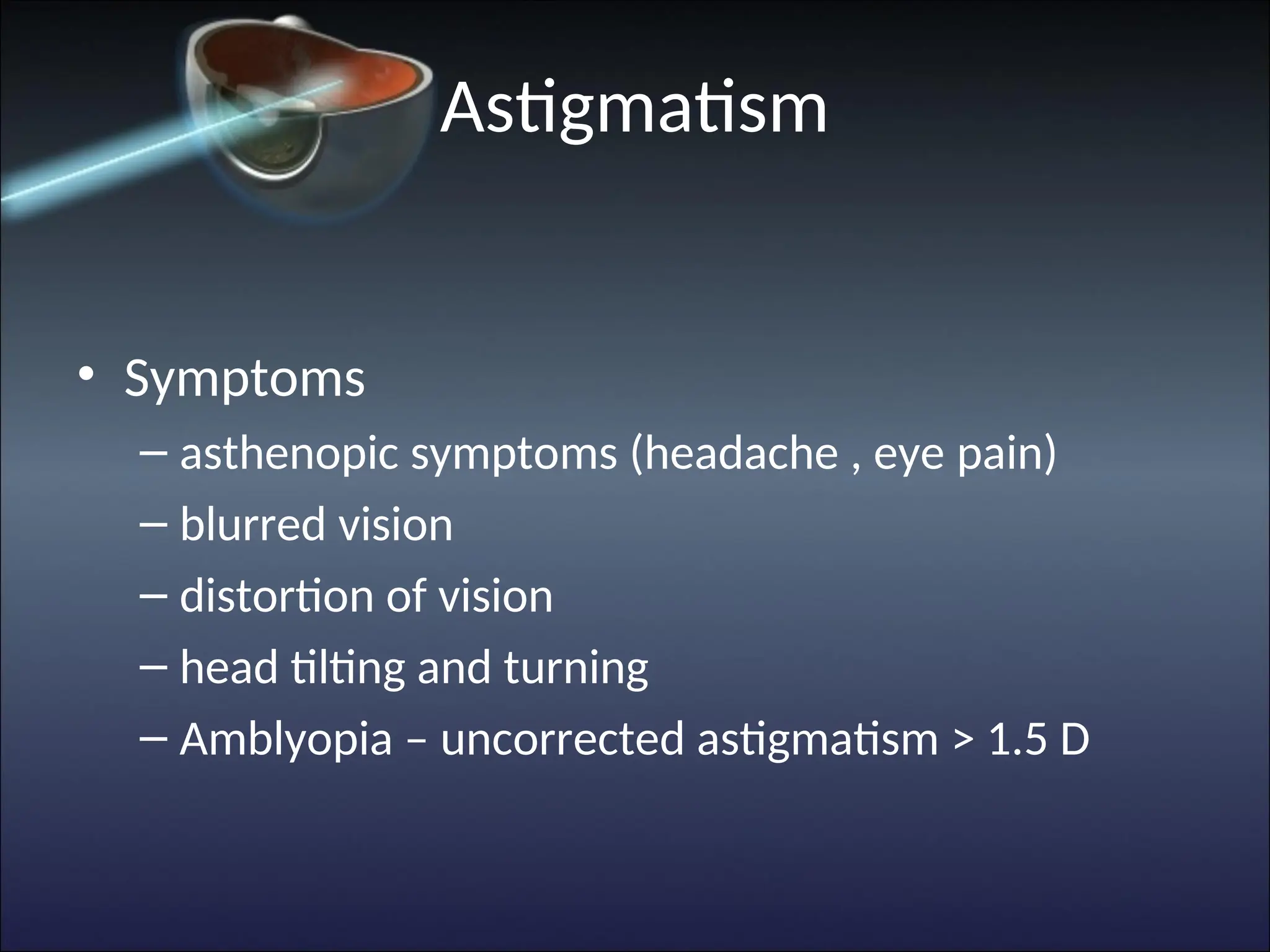 Astigmatism

• Symptoms
– asthenopic symptoms (headache , eye pain)
– blurred vision
– distortion of vision
– head tilting and turning
– Amblyopia – uncorrected astigmatism > 1.5 D